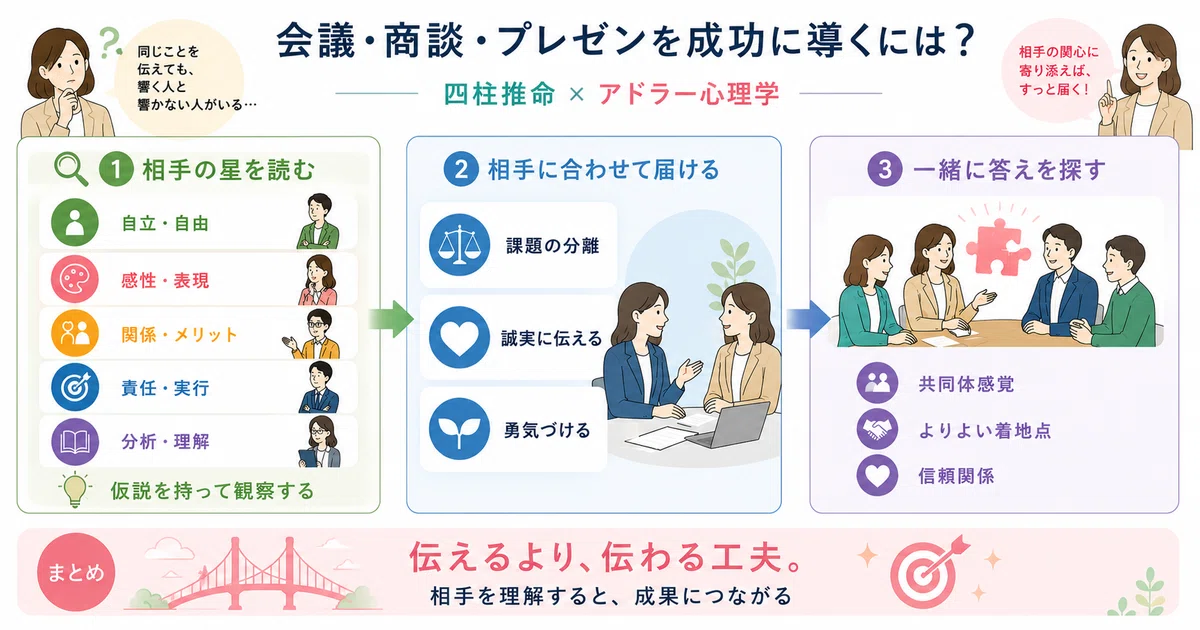 同じことを伝えても、響く人と響かない人がいる…

会議・商談・プレゼンを成功に導くには？

四柱推命 × アドラー心理学

相手の関心に寄り添えば、すっと届く！

1 相手の星を読む

自立・自由

感性・表現

関係・メリット

責任・実行

分析・理解

仮説を持って観察する

2 相手に合わせて届ける

課題の分離

誠実に伝える

勇気づける

3 一緒に答えを探す

共同体感覚

よりよい着地点

信頼関係

まとめ

伝えるより、伝わる工夫。

相手を理解すると、成果につながる